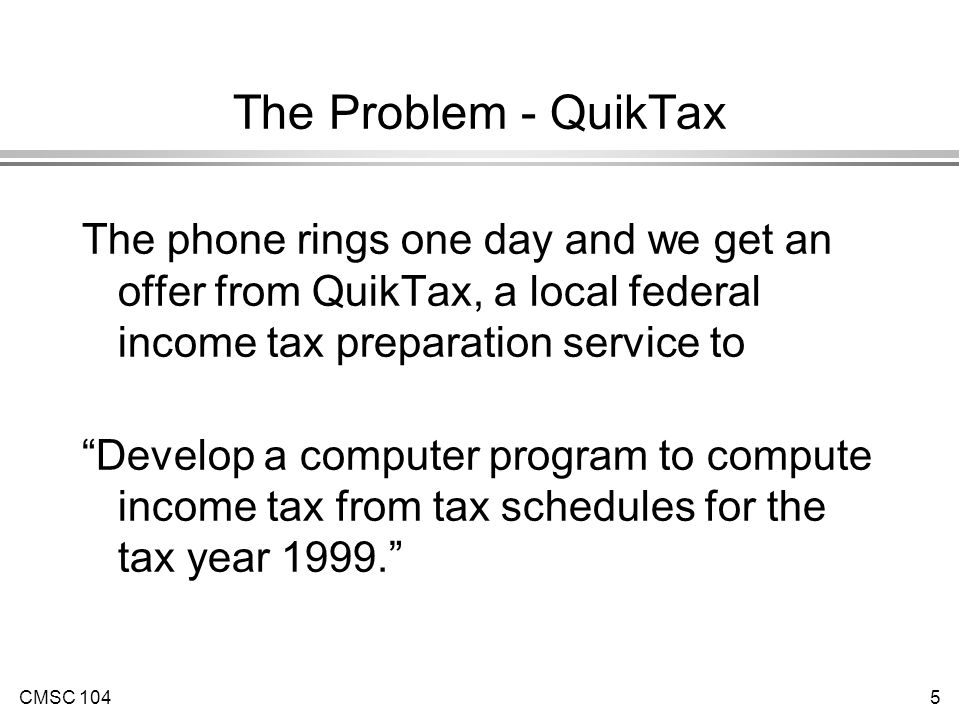 The Problem - QuikTax

The phone rings one day and we get an offer from QuikTax, a local federal income tax preparation service to

“Develop a computer program to compute income tax from tax schedules for the tax year 1999.”

CMSC 104

5